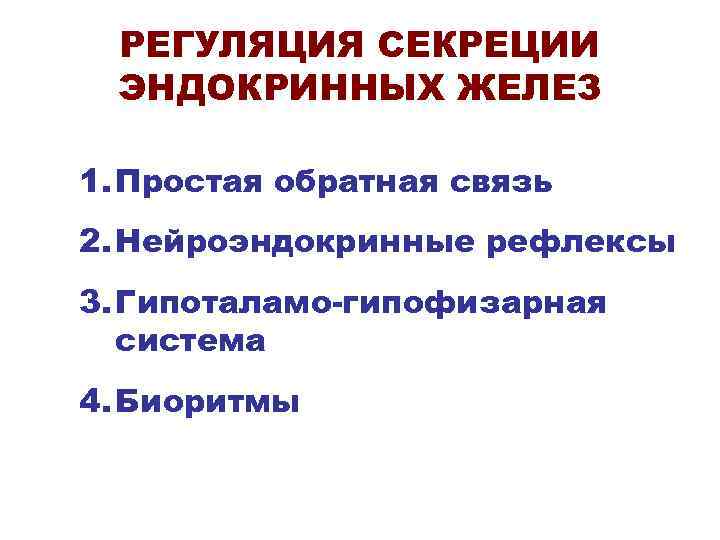 РЕГУЛЯЦИЯ СЕКРЕЦИИ ЭНДОКРИННЫХ ЖЕЛЕЗ

1. Простая обратная связь

2. Нейроэндокринные рефлексы

3. Гипоталамо-гипофизарная система

4. Биоритмы